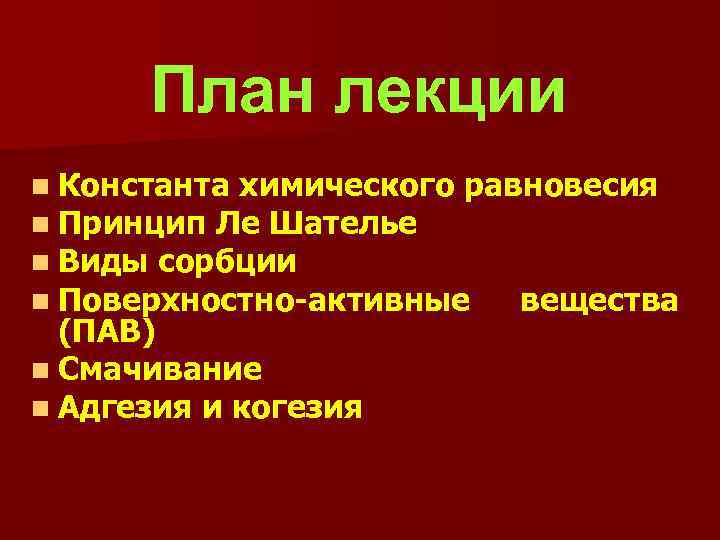 План лекции

- Константа химического равновесия
- Принцип Ле Шателье
- Виды сорбции
- Поверхностно-активные вещества (ПАВ)
- Смачивание
- Адгезия и когезия